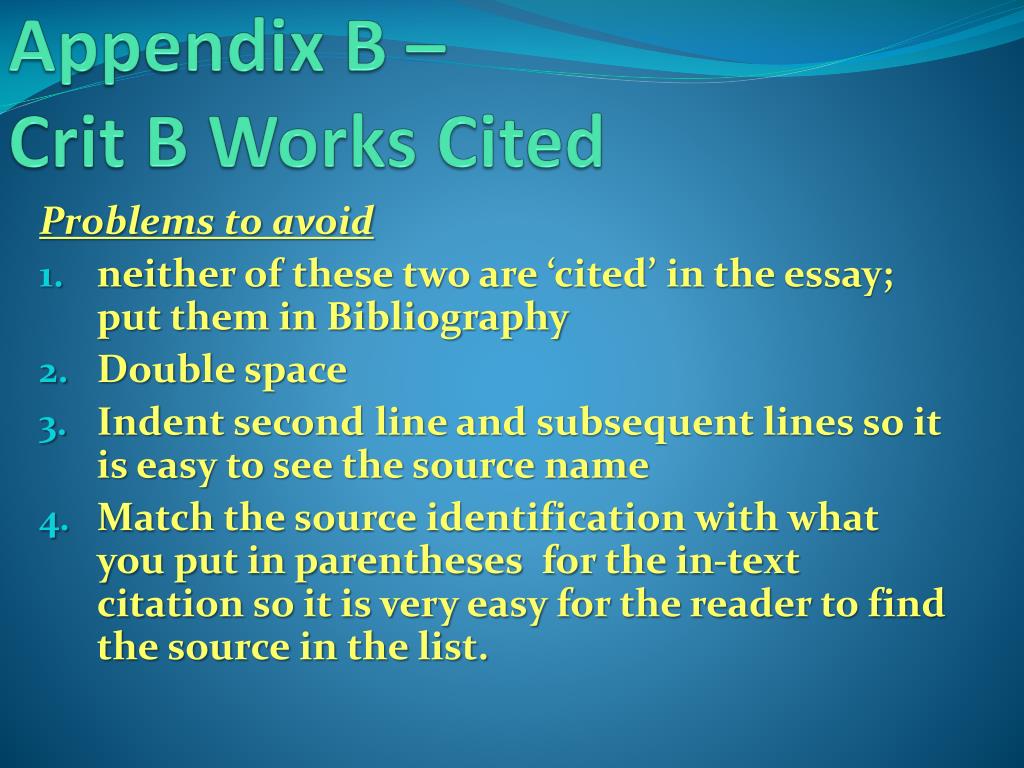 Appendix B – Crit B Works Cited

Problems to avoid

1. neither of these two are ‘cited’ in the essay; put them in Bibliography
2. Double space
3. Indent second line and subsequent lines so it is easy to see the source name
4. Match the source identification with what you put in parentheses for the in-text citation so it is very easy for the reader to find the source in the list.